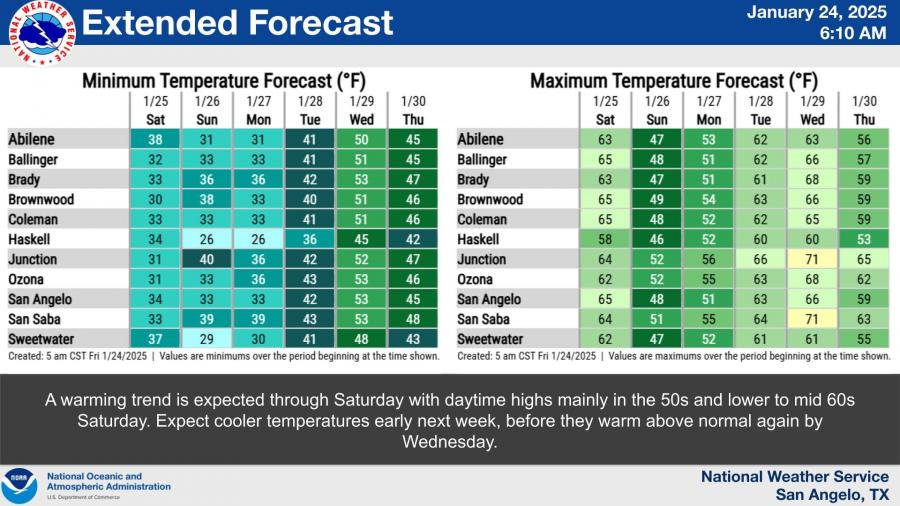 NATIONAL WEATHER SERVICE

Extended Forecast

January 24, 2025
6:10 AM

Minimum Temperature Forecast (°F)

| | 1/25 Sat | 1/26 Sun | 1/27 Mon | 1/28 Tue | 1/29 Wed | 1/30 Thu |
|---|---|---|---|---|---|---|
| Abilene | 38 | 31 | 31 | 41 | 50 | 45 |
| Ballinger | 32 | 33 | 33 | 41 | 51 | 45 |
| Brady | 33 | 36 | 36 | 42 | 53 | 47 |
| Brownwood | 30 | 38 | 33 | 40 | 51 | 46 |
| Coleman | 33 | 33 | 33 | 41 | 51 | 46 |
| Haskell | 34 | 26 | 26 | 36 | 45 | 42 |
| Junction | 31 | 40 | 36 | 42 | 52 | 47 |
| Ozona | 31 | 33 | 36 | 43 | 53 | 46 |
| San Angelo | 34 | 33 | 33 | 42 | 53 | 45 |
| San Saba | 33 | 39 | 39 | 43 | 53 | 48 |
| Sweetwater | 37 | 29 | 30 | 41 | 48 | 43 |

Created: 5 am CST Fri 1/24/2025 | Values are minimums over the period beginning at the time shown.

Maximum Temperature Forecast (°F)

| | 1/25 Sat | 1/26 Sun | 1/27 Mon | 1/28 Tue | 1/29 Wed | 1/30 Thu |
|---|---|---|---|---|---|---|
| Abilene | 63 | 47 | 53 | 62 | 63 | 56 |
| Ballinger | 65 | 48 | 51 | 62 | 66 | 57 |
| Brady | 63 | 47 | 51 | 61 | 68 | 59 |
| Brownwood | 65 | 49 | 54 | 63 | 66 | 59 |
| Coleman | 65 | 48 | 52 | 62 | 65 | 59 |
| Haskell | 58 | 46 | 52 | 60 | 60 | 53 |
| Junction | 64 | 52 | 56 | 66 | 71 | 65 |
| Ozona | 62 | 52 | 55 | 63 | 68 | 62 |
| San Angelo | 65 | 48 | 51 | 63 | 66 | 59 |
| San Saba | 64 | 51 | 55 | 64 | 71 | 63 |
| Sweetwater | 62 | 47 | 52 | 61 | 61 | 55 |

Created: 5 am CST Fri 1/24/2025 | Values are maximums over the period beginning at the time shown.

A warming trend is expected through Saturday with daytime highs mainly in the 50s and lower to mid 60s Saturday. Expect cooler temperatures early next week, before they warm above normal again by Wednesday.

NOAA
National Oceanic and Atmospheric Administration
U.S. Department of Commerce

National Weather Service
San Angelo, TX